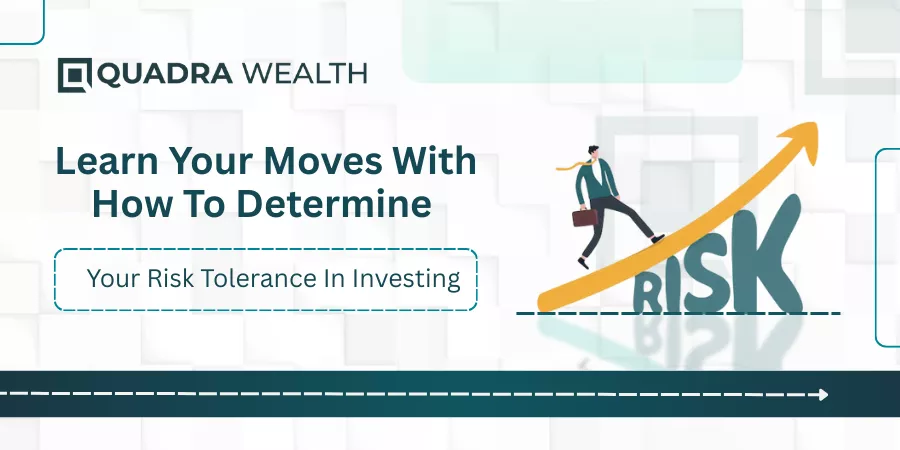 QUADRA WEALTH

Learn Your Moves With How To Determine

Your Risk Tolerance In Investing

RISK